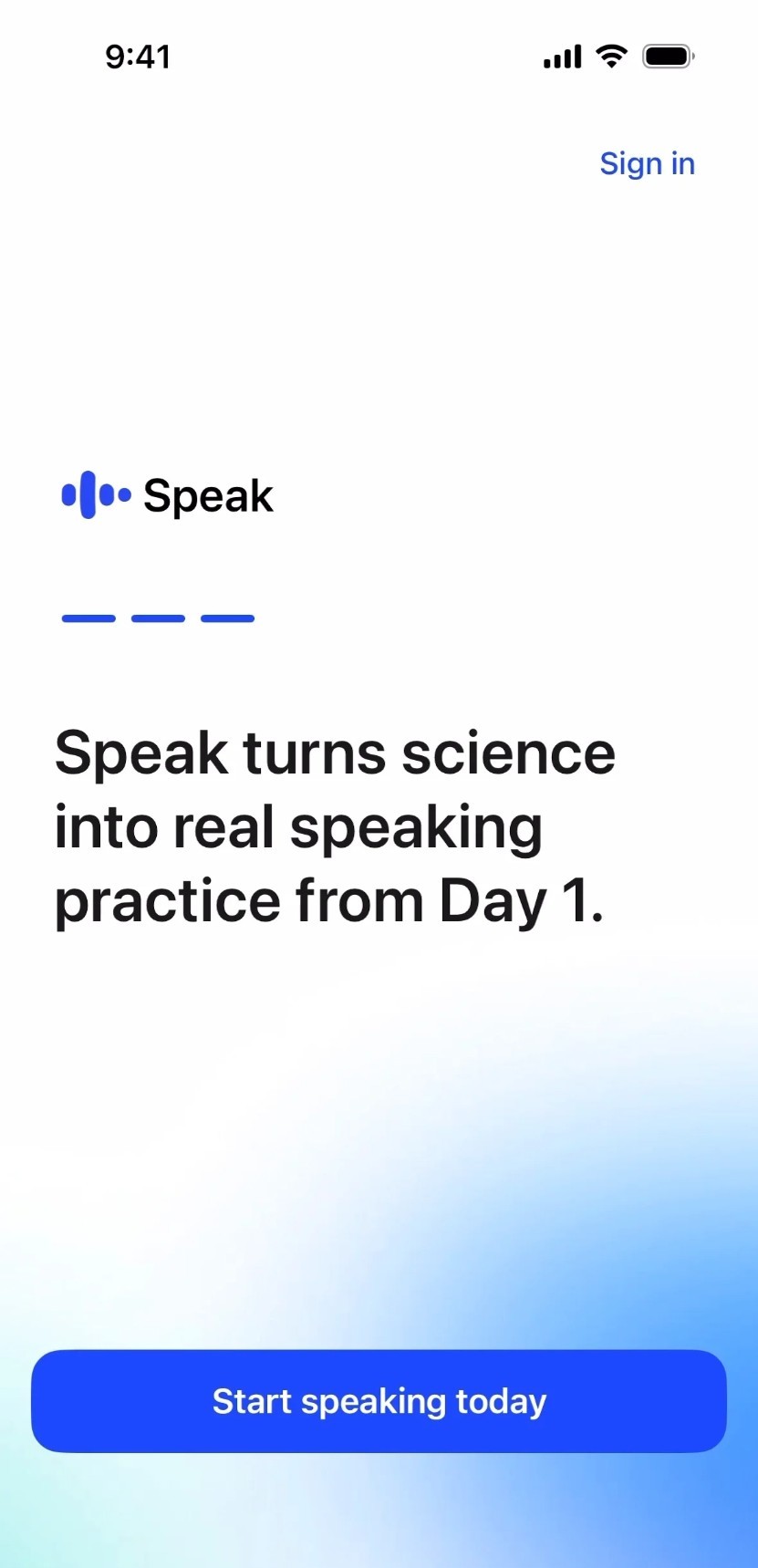 9:41

Sign in

Speak

Speak turns science into real speaking practice from Day 1.

Start speaking today